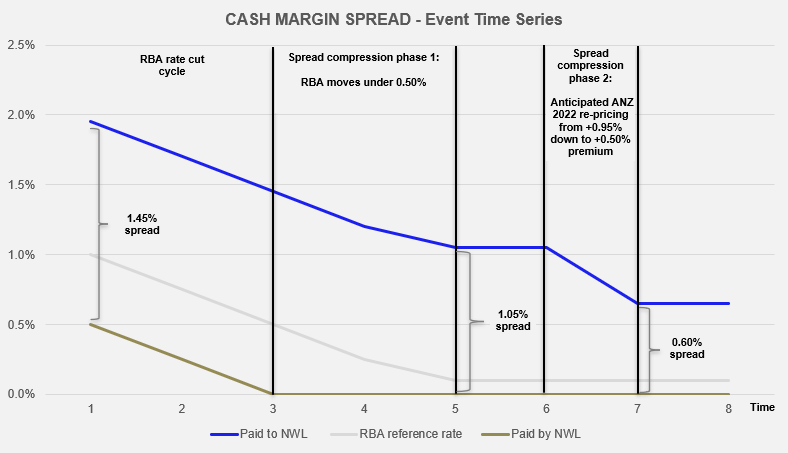 CASH MARGIN SPREAD - Event Time Series

2.5%
2.0%
1.5%
1.0%
0.5%
0.0%

RBA rate cut cycle

Spread compression phase 1:

RBA moves under 0.50%

Spread compression phase 2:

Anticipated ANZ 2022 re-pricing from +0.95% down to +0.50% premium

1.45% spread

1.05% spread

0.60% spread

1
2
3
4
5
6
7
8
Time

Paid to NWL
RBA reference rate
Paid by NWL